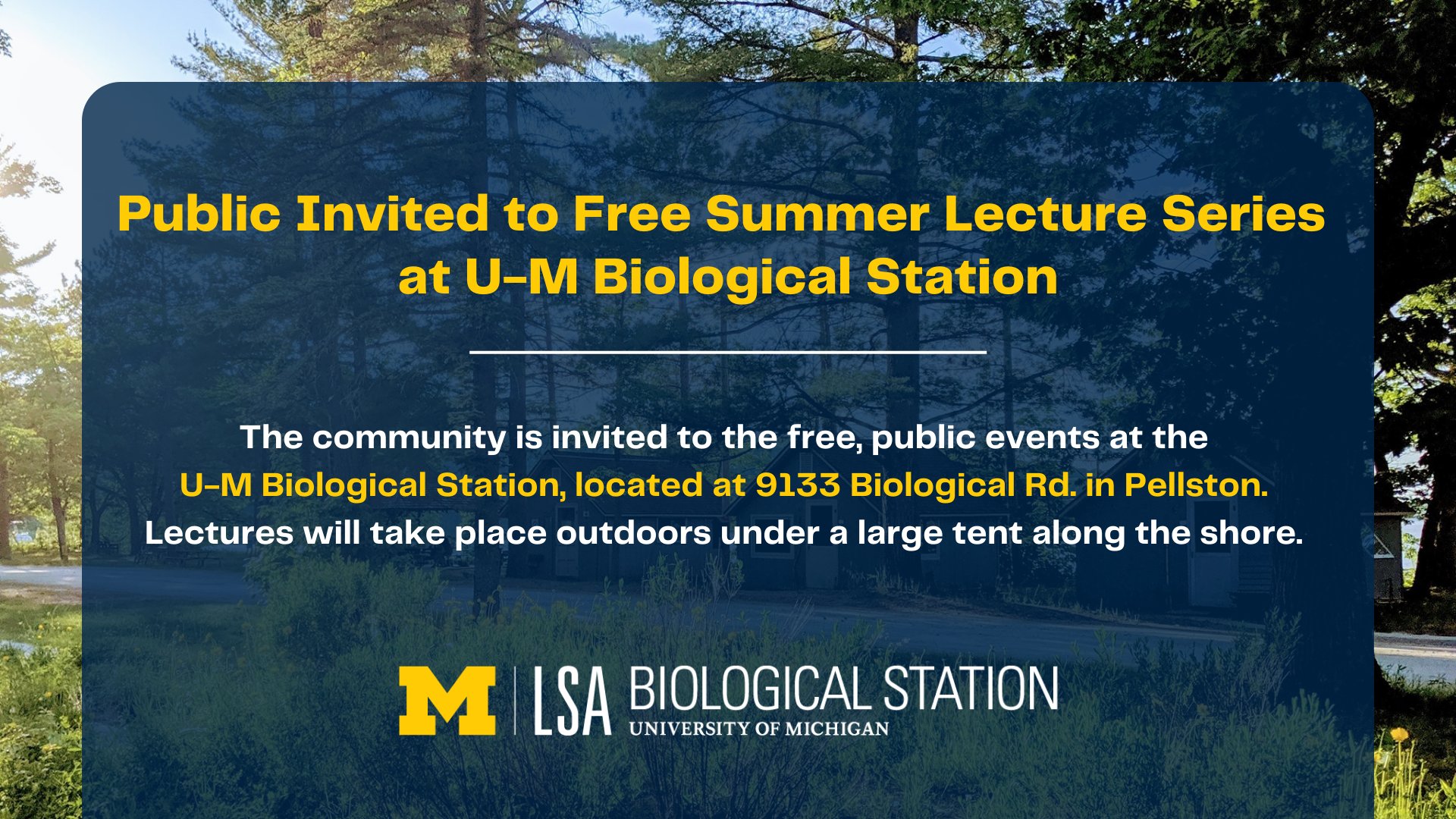 Public Invited to Free Summer Lecture Series at U-M Biological Station

The community is invited to the free, public events at the U-M Biological Station, located at 9133 Biological Rd. in Pellston. Lectures will take place outdoors under a large tent along the shore.

M | LSA BIOLOGICAL STATION
UNIVERSITY OF MICHIGAN